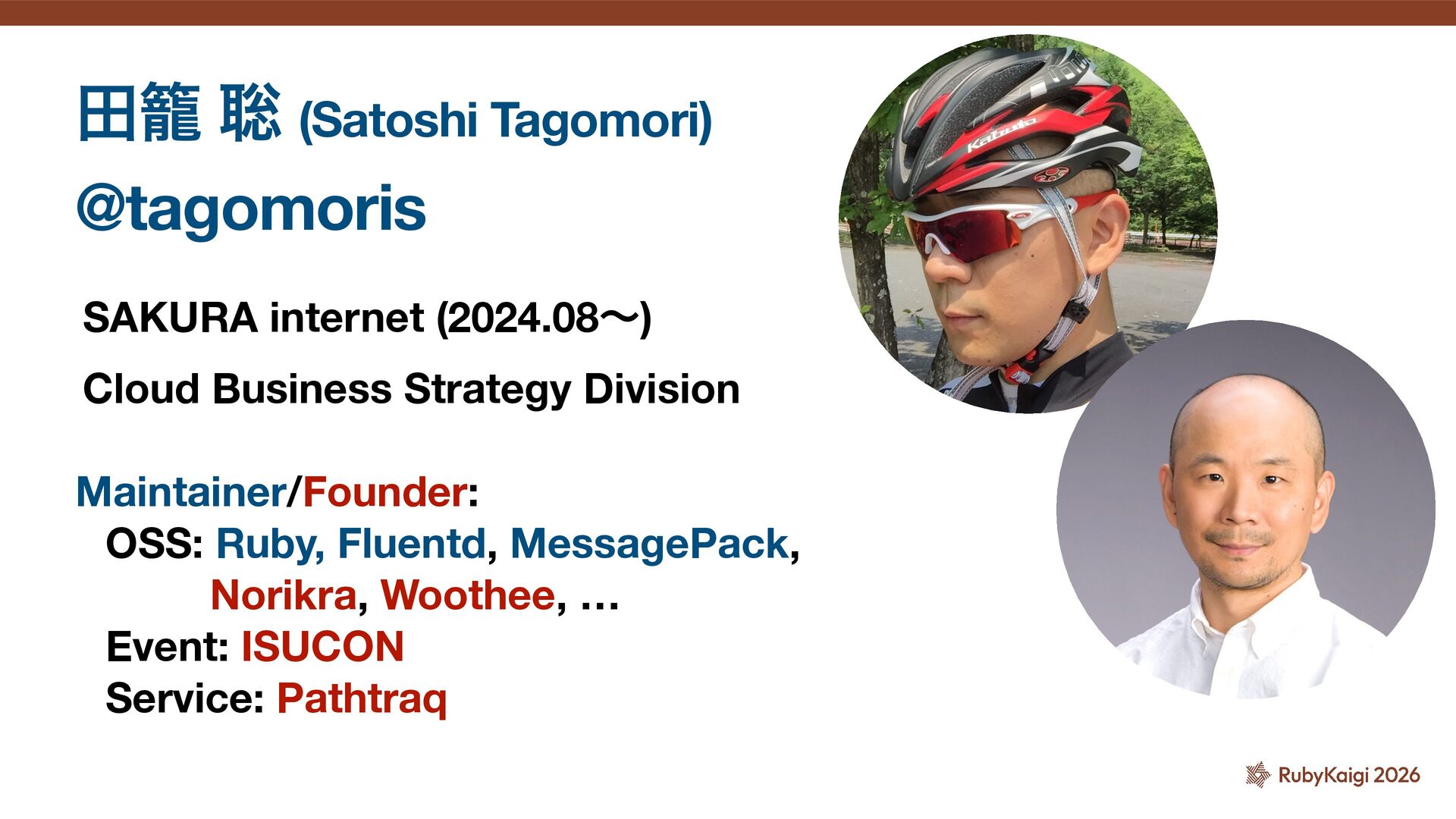 田籠 聡 (Satoshi Tagomori)
@tagomoris

SAKURA internet (2024.08〜)
Cloud Business Strategy Division

Maintainer/Founder:
OSS: Ruby, Fluentd, MessagePack, Norikra, Woothee, …
Event: ISUCON
Service: Pathtraq

Kabuto

RubyKaigi 2026